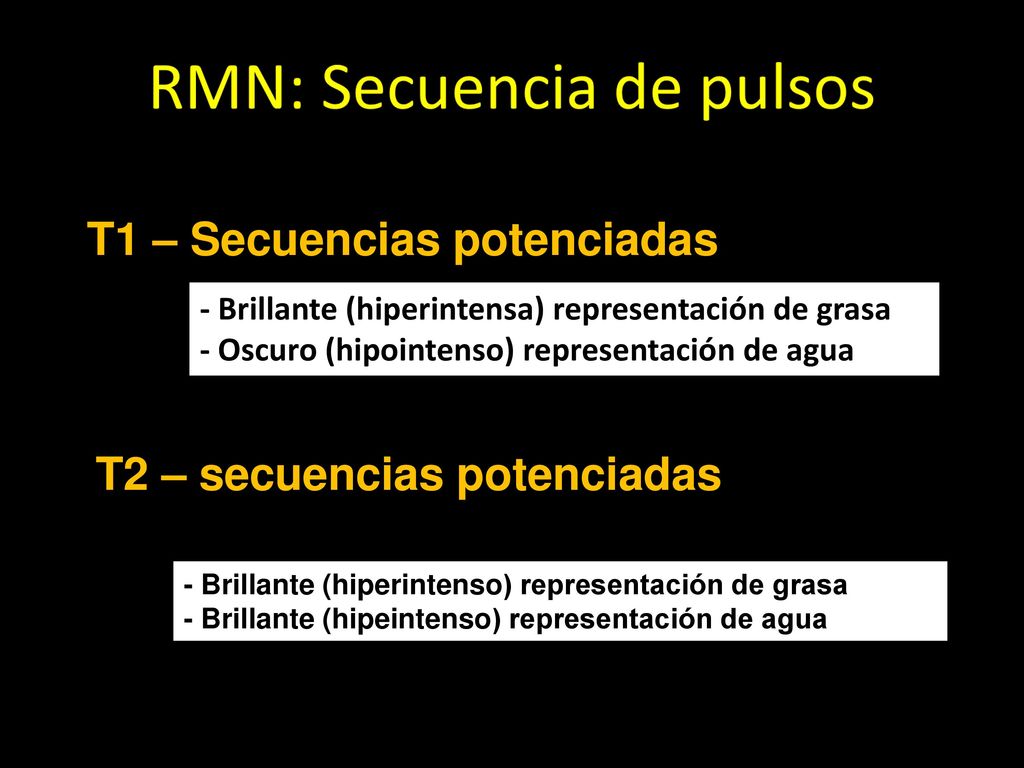 RMN: Secuencia de pulsos

T1 – Secuencias potenciadas

- Brillante (hiperintensa) representación de grasa
- Oscuro (hipointenso) representación de agua

T2 – secuencias potenciadas

- Brillante (hiperintenso) representación de grasa
- Brillante (hipeintenso) representación de agua